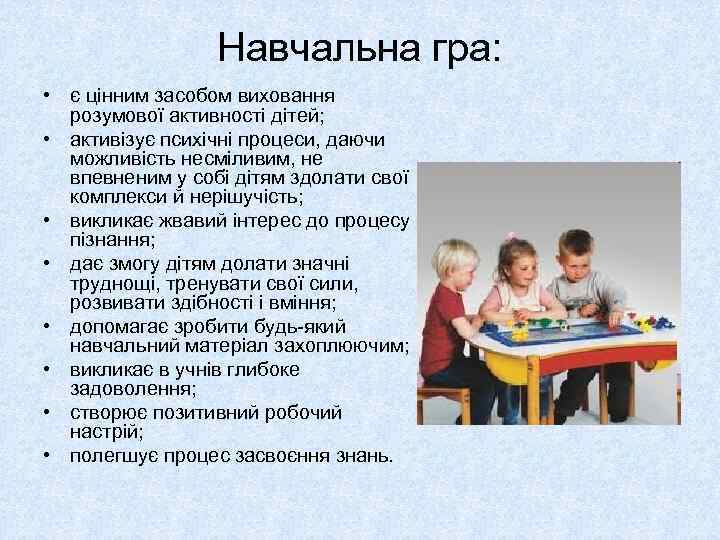 Навчальна гра:

• є цінним засобом виховання розумової активності дітей;
• активізує психічні процеси, даючи можливість несміливим, не впевненим у собі дітям здолати свої комплекси й нерішучість;
• викликає жвавий інтерес до процесу пізнання;
• дає змогу дітям долати значні труднощі, тренувати свої сили, розвивати здібності і вміння;
• допомагає зробити будь-який навчальний матеріал захоплюючим;
• викликає в учнів глибоке задоволення;
• створює позитивний робочий настрій;
• полегшує процес засвоєння знань.